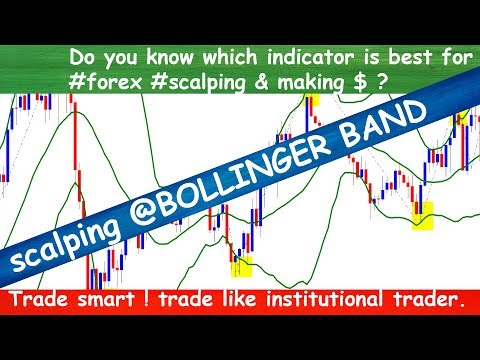 Do you know which indicator is best for #forex #scalping & making $ ?

scalping @BOLLINGER BAND

Trade smart ! trade like institutional trader.